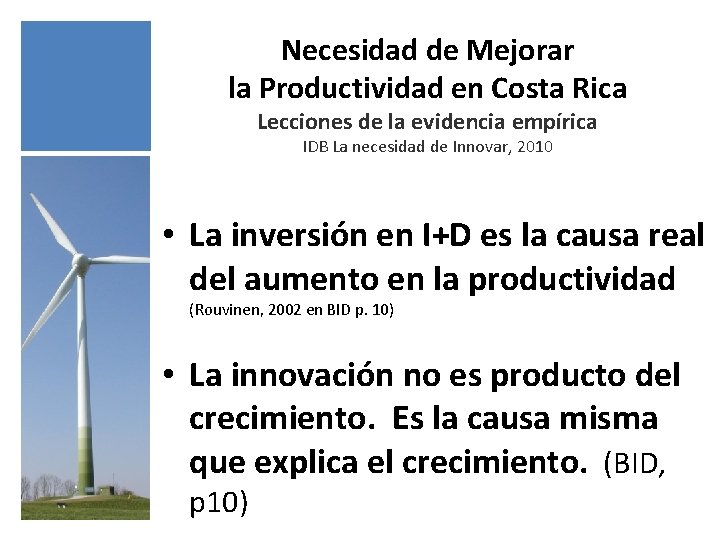 Necesidad de Mejorar
la Productividad en Costa Rica
Lecciones de la evidencia empírica
IDB La necesidad de Innovar, 2010

• La inversión en I+D es la causa real del aumento en la productividad
(Rouvinen, 2002 en BID p. 10)

• La innovación no es producto del crecimiento. Es la causa misma que explica el crecimiento. (BID, p10)